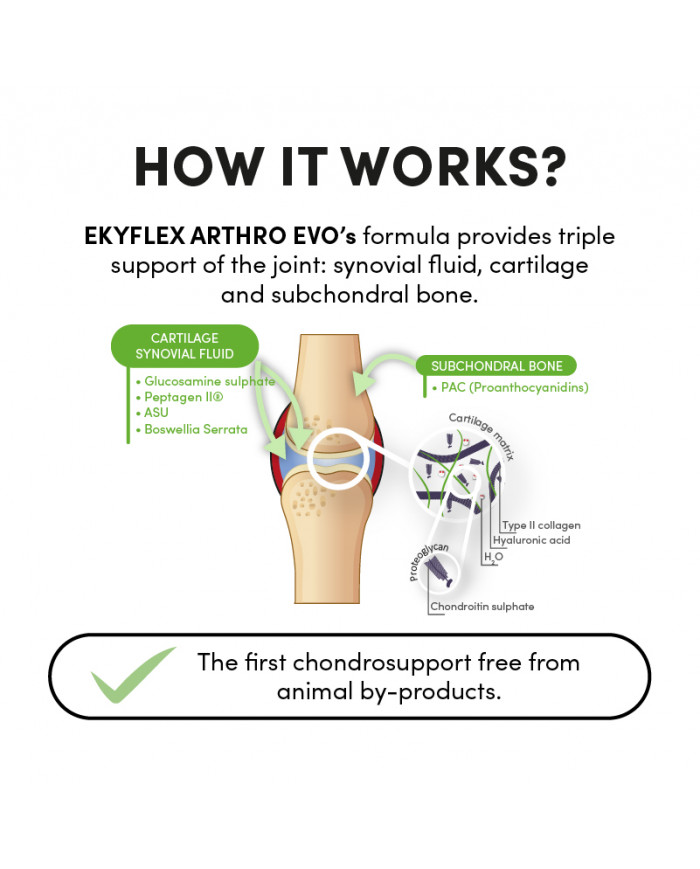 HOW IT WORKS?

EKYFLEX ARTHRO EVO's formula provides triple support of the joint: synovial fluid, cartilage and subchondral bone.

CARTILAGE
SYNOVIAL FLUID

• Glucosamine sulphate
• Peptagen II®
• ASU
• Boswellia Serrata

SUBCHONDRAL BONE

• PAC (Proanthocyanidins)

Cartilage matrix

Type II collagen
Hyaluronic acid
$H_2O$
Proteoglycan
Chondroitin sulphate

The first chondrosupport free from animal by-products.